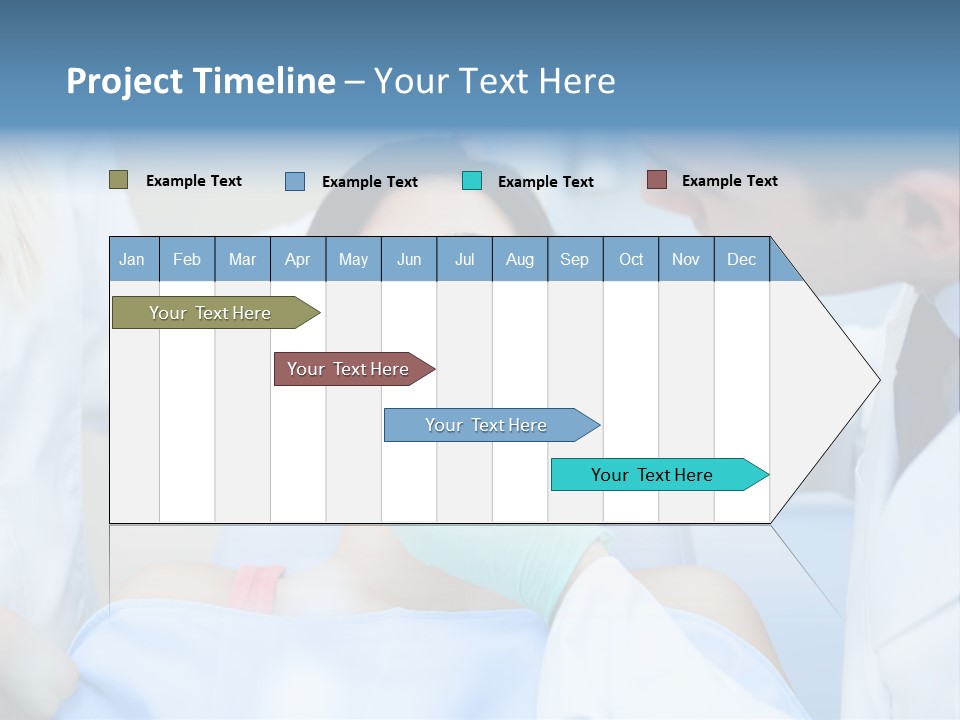 Project Timeline – Your Text Here

Example Text Example Text Example Text Example Text

| Jan | Feb | Mar | Apr | May | Jun | Jul | Aug | Sep | Oct | Nov | Dec |
|---|---|---|---|---|---|---|---|---|---|---|---|

Your Text Here

Your Text Here

Your Text Here

Your Text Here